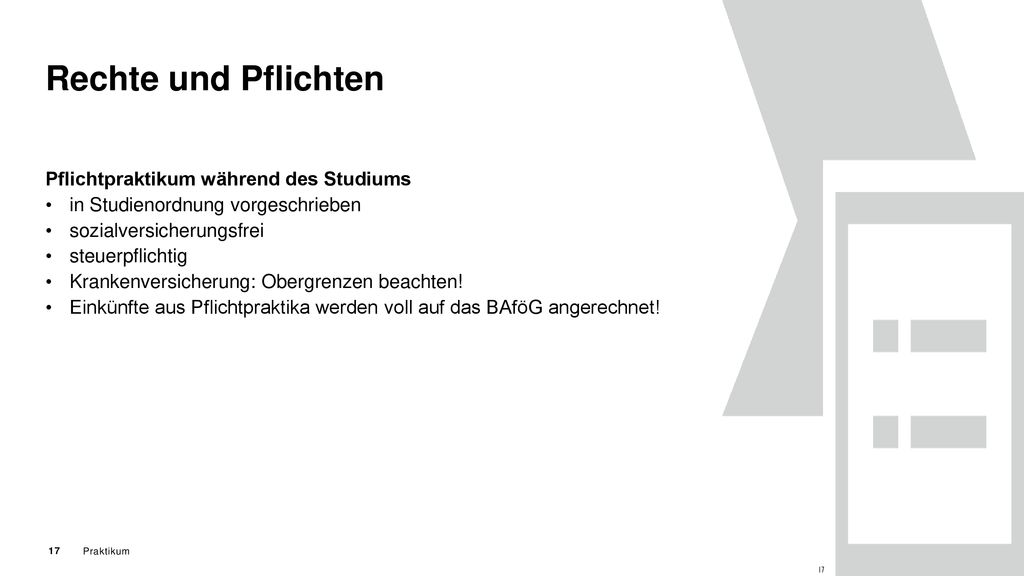 Rechte und Pflichten

Pflichtpraktikum während des Studiums
• in Studienordnung vorgeschrieben
• sozialversicherungsfrei
• steuerpflichtig
• Krankenversicherung: Obergrenzen beachten!
• Einkünfte aus Pflichtpraktika werden voll auf das BAföG angerechnet!

17 Praktikum

17